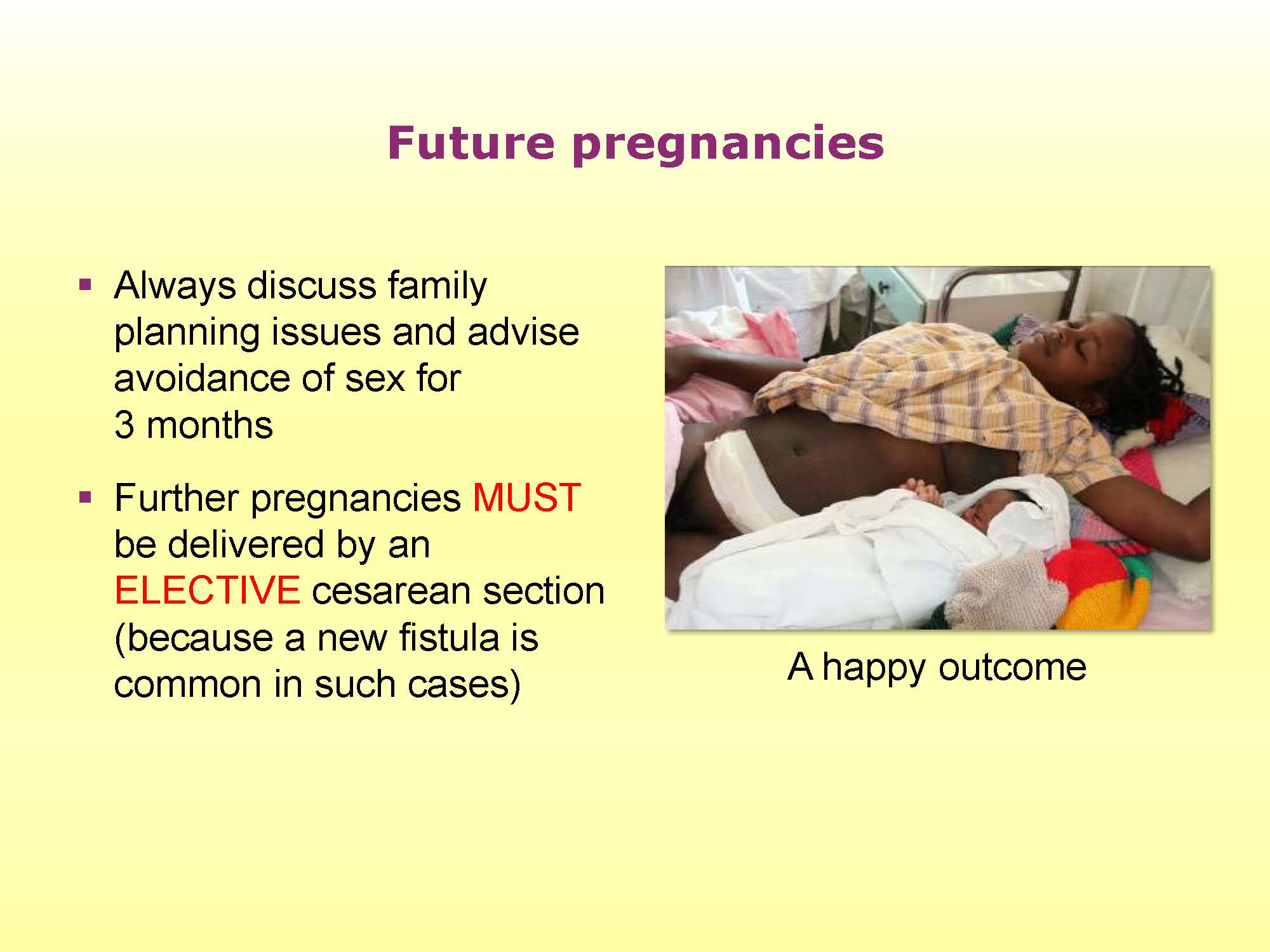 Future pregnancies

▪ Always discuss family planning issues and advise avoidance of sex for 3 months

▪ Further pregnancies MUST be delivered by an ELECTIVE cesarean section (because a new fistula is common in such cases)

A happy outcome